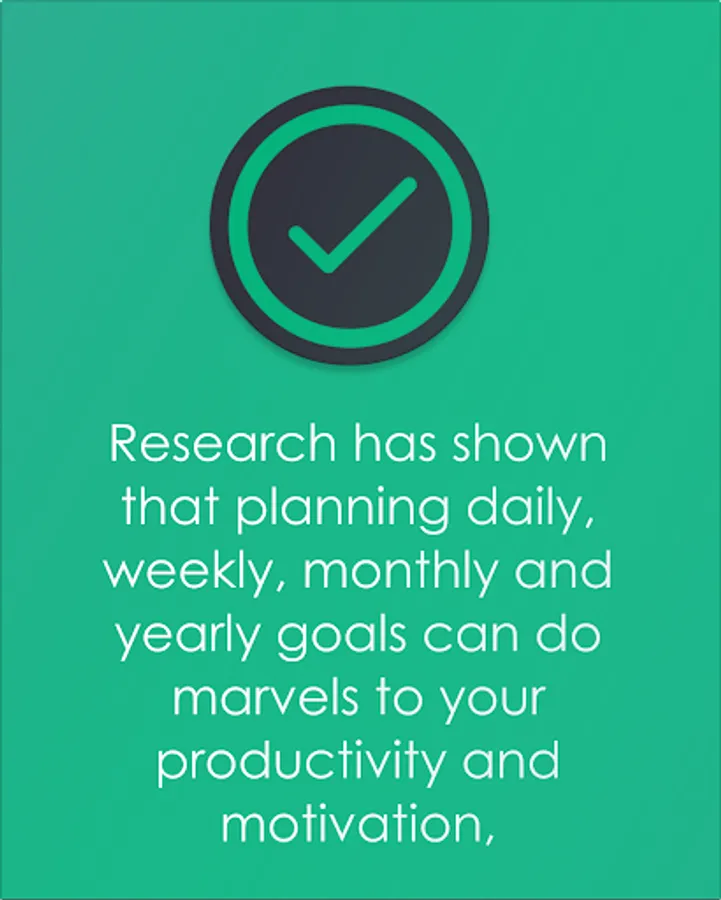 Research has shown that planning daily, weekly, monthly and yearly goals can do marvels to your productivity and motivation,